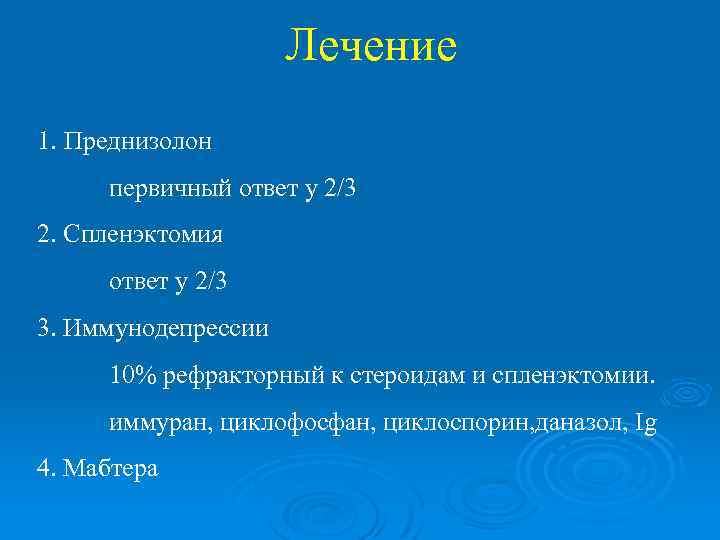 Лечение

1. Преднизолон

первичный ответ у 2/3

2. Спленэктомия

ответ у 2/3

3. Иммунодепрессии

10% рефракторный к стероидам и спленэктомии.

иммуран, циклофосфан, циклоспорин,даназол, Ig

4. Мабтера